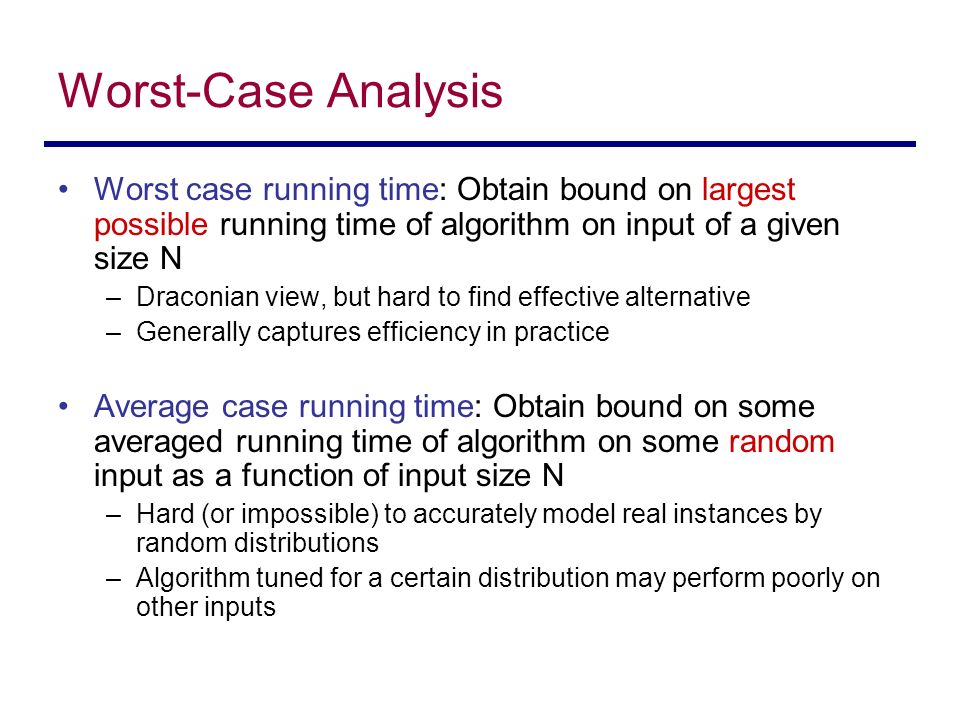 Worst-Case Analysis

• Worst case running time: Obtain bound on largest possible running time of algorithm on input of a given size N
– Draconian view, but hard to find effective alternative
– Generally captures efficiency in practice

• Average case running time: Obtain bound on some averaged running time of algorithm on some random input as a function of input size N
– Hard (or impossible) to accurately model real instances by random distributions
– Algorithm tuned for a certain distribution may perform poorly on other inputs